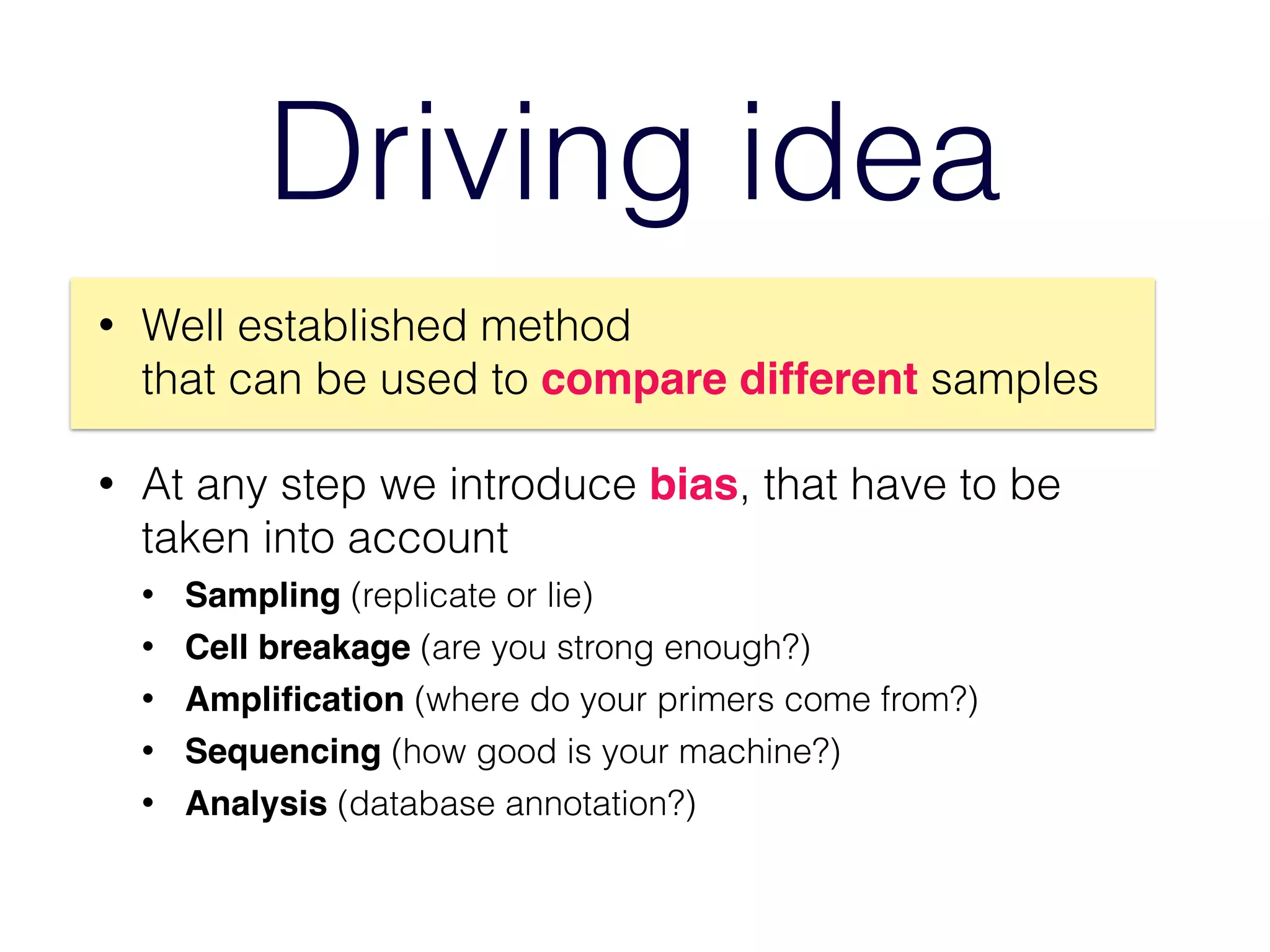 Driving idea

• Well established method
that can be used to compare different samples

• At any step we introduce bias, that have to be taken into account
  • Sampling (replicate or lie)
  • Cell breakage (are you strong enough?)
  • Amplification (where do your primers come from?)
  • Sequencing (how good is your machine?)
  • Analysis (database annotation?)